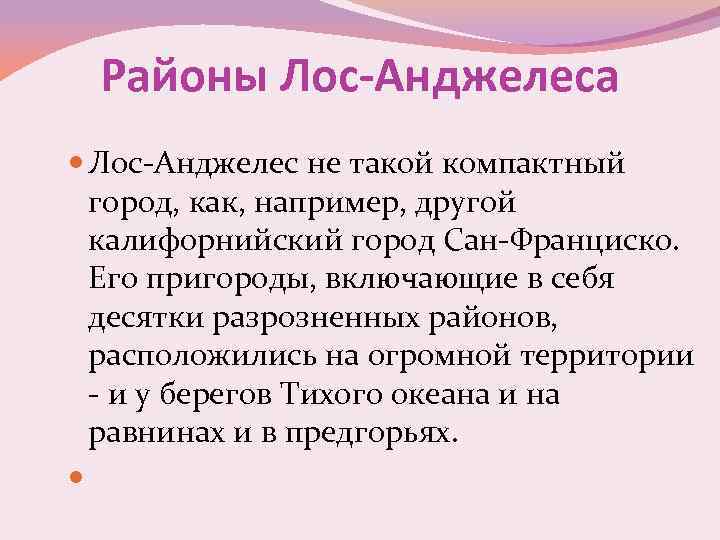 Районы Лос-Анджелеса

Лос-Анджелес не такой компактный город, как, например, другой калифорнийский город Сан-Франциско. Его пригороды, включающие в себя десятки разрозненных районов, расположились на огромной территории - и у берегов Тихого океана и на равнинах и в предгорьях.